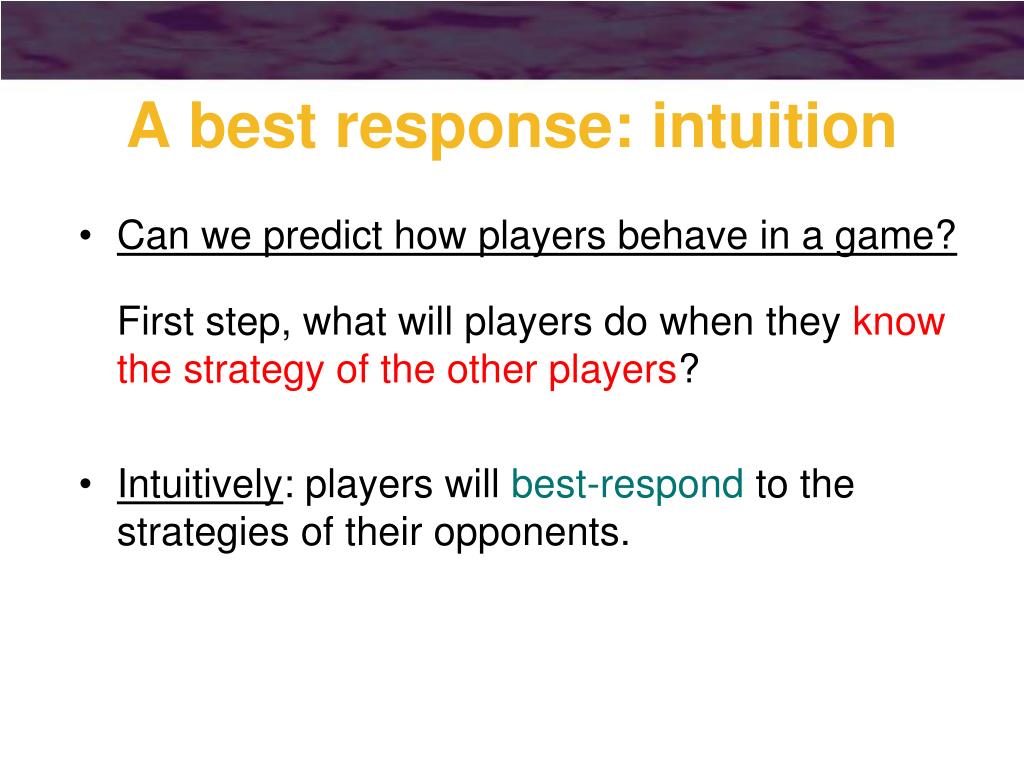 A best response: intuition

• Can we predict how players behave in a game?

First step, what will players do when they know the strategy of the other players?

• Intuitively: players will best-respond to the strategies of their opponents.